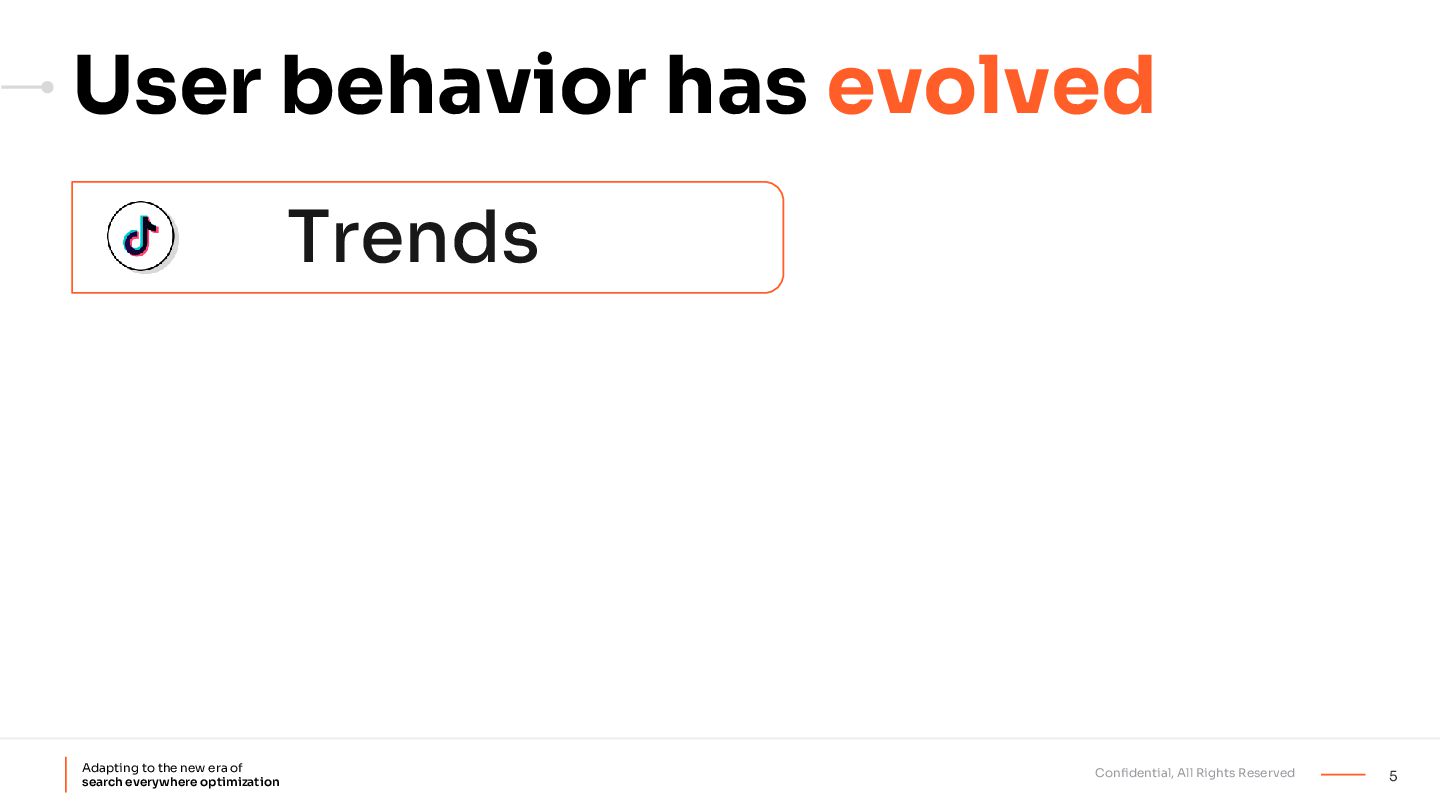 User behavior has evolved

Trends

Adapting to the new era of
search everywhere optimization

Confidential, All Rights Reserved

5